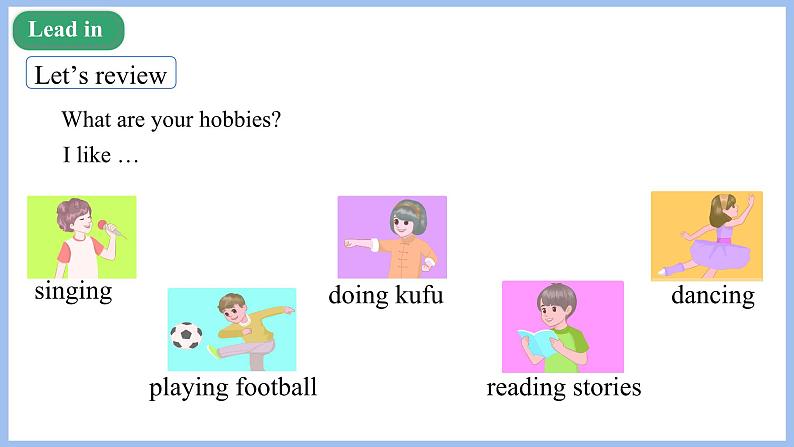 Lead in

Let’s review

What are your hobbies?

I like …

singing

playing football

doing kufu

reading stories

dancing